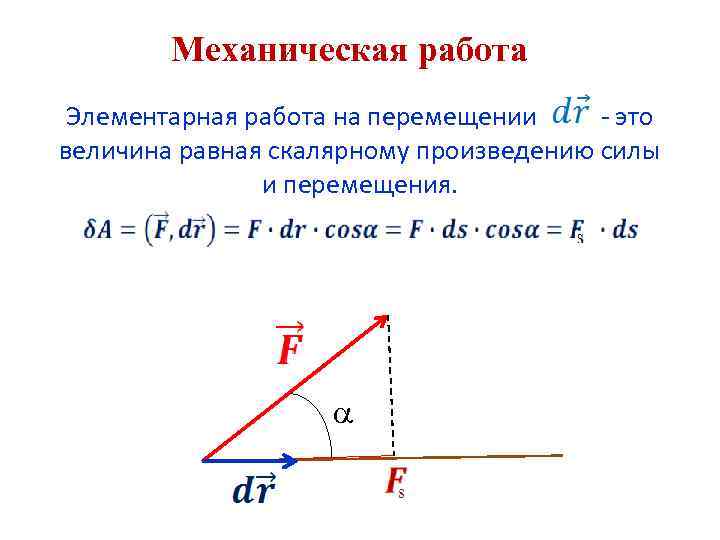 Механическая работа

Элементарная работа на перемещении $d\vec{r}$ - это величина равная скалярному произведению силы и перемещения.

$\delta A = (\vec{F}, d\vec{r}) = F \cdot dr \cdot cos\alpha = F \cdot ds \cdot cos\alpha = F_s \cdot ds$

$\vec{F}$

$\alpha$

$d\vec{r}$

$F_s$